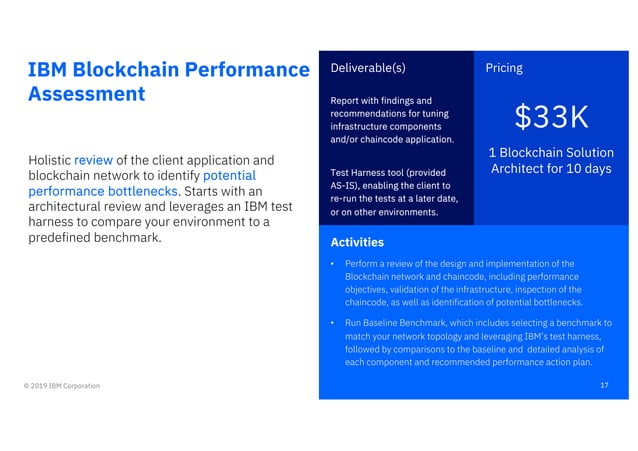 IBM Blockchain Performance Assessment

Holistic review of the client application and blockchain network to identify potential performance bottlenecks. Starts with an architectural review and leverages an IBM test harness to compare your environment to a predefined benchmark.

Deliverable(s)

Report with findings and recommendations for tuning infrastructure components and/or chaincode application.

Test Harness tool (provided AS-IS), enabling the client to re-run the tests at a later date, or on other environments.

Pricing

$33K

1 Blockchain Solution Architect for 10 days

Activities

• Perform a review of the design and implementation of the Blockchain network and chaincode, including performance objectives, validation of the infrastructure, inspection of the chaincode, as well as identification of potential bottlenecks.

• Run Baseline Benchmark, which includes selecting a benchmark to match your network topology and leveraging IBM's test harness, followed by comparisons to the baseline and detailed analysis of each component and recommended performance action plan.

© 2019 IBM Corporation

17